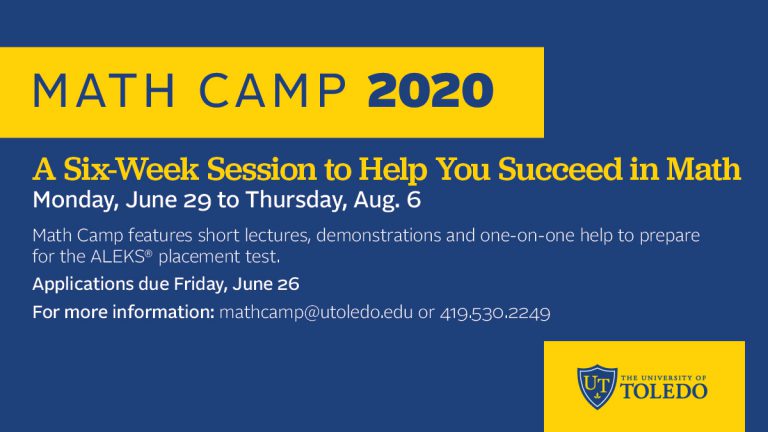 MATH CAMP 2020

A Six-Week Session to Help You Succeed in Math
Monday, June 29 to Thursday, Aug. 6

Math Camp features short lectures, demonstrations and one-on-one help to prepare for the ALEKS® placement test.

Applications due Friday, June 26

For more information: mathcamp@utoledo.edu or 419.530.2249

UT THE UNIVERSITY OF TOLEDO